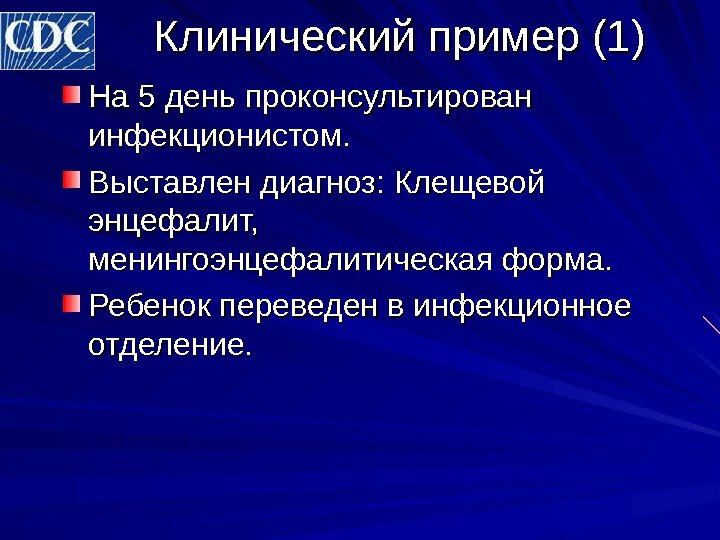 CDC

Клинический пример (1)

На 5 день проконсультирован инфекционистом.

Выставлен диагноз: Клещевой энцефалит, менингоэнцефалитическая форма.

Ребенок переведен в инфекционное отделение.